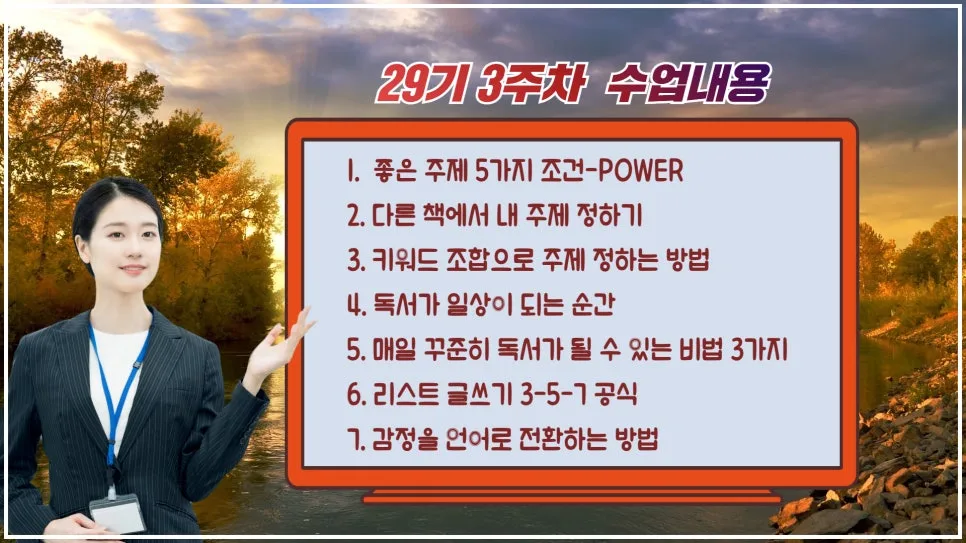 29기 3주차 수업내용

1. 좋은 주제 5가지 조건-POWER
2. 다른 책에서 내 주제 정하기
3. 키워드 조합으로 주제 정하는 방법
4. 독서가 일상이 되는 순간
5. 매일 꾸준히 독서가 될 수 있는 비법 3가지
6. 리스트 글쓰기 3-5-7 공식
7. 감정을 언어로 전환하는 방법